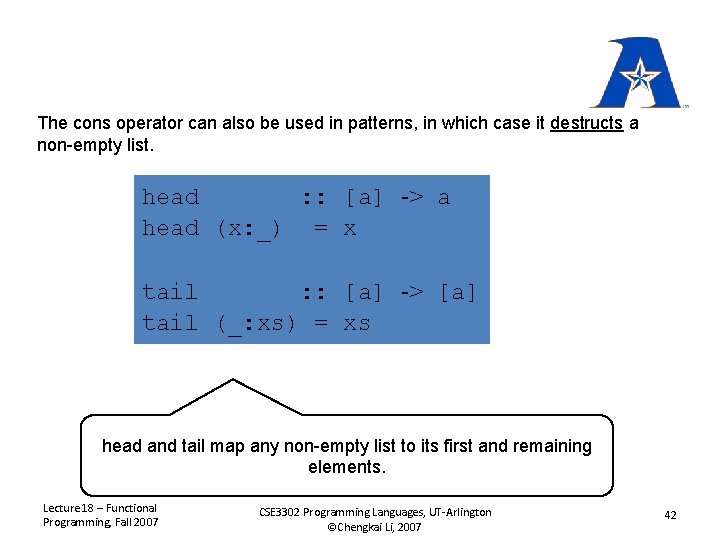 The cons operator can also be used in patterns, in which case it destructs a non-empty list.

head        :: [a] -> a
head (x:_)   = x

tail        :: [a] -> [a]
tail (_:xs) = xs

head and tail map any non-empty list to its first and remaining elements.

Lecture18 – Functional Programming, Fall 2007

CSE3302 Programming Languages, UT-Arlington
©Chengkai Li, 2007

42